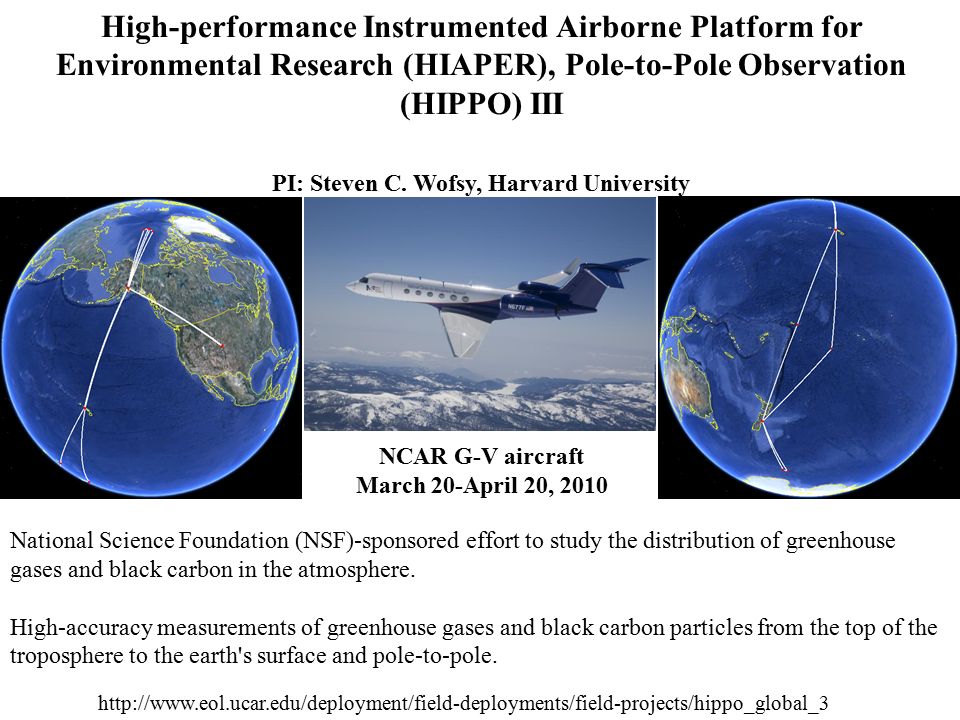 High-performance Instrumented Airborne Platform for Environmental Research (HIAPER), Pole-to-Pole Observation (HIPPO) III

PI: Steven C. Wofsy, Harvard University

N677F

NCAR G-V aircraft
March 20-April 20, 2010

National Science Foundation (NSF)-sponsored effort to study the distribution of greenhouse gases and black carbon in the atmosphere.

High-accuracy measurements of greenhouse gases and black carbon particles from the top of the troposphere to the earth's surface and pole-to-pole.

http://www.eol.ucar.edu/deployment/field-deployments/field-projects/hippo_global_3